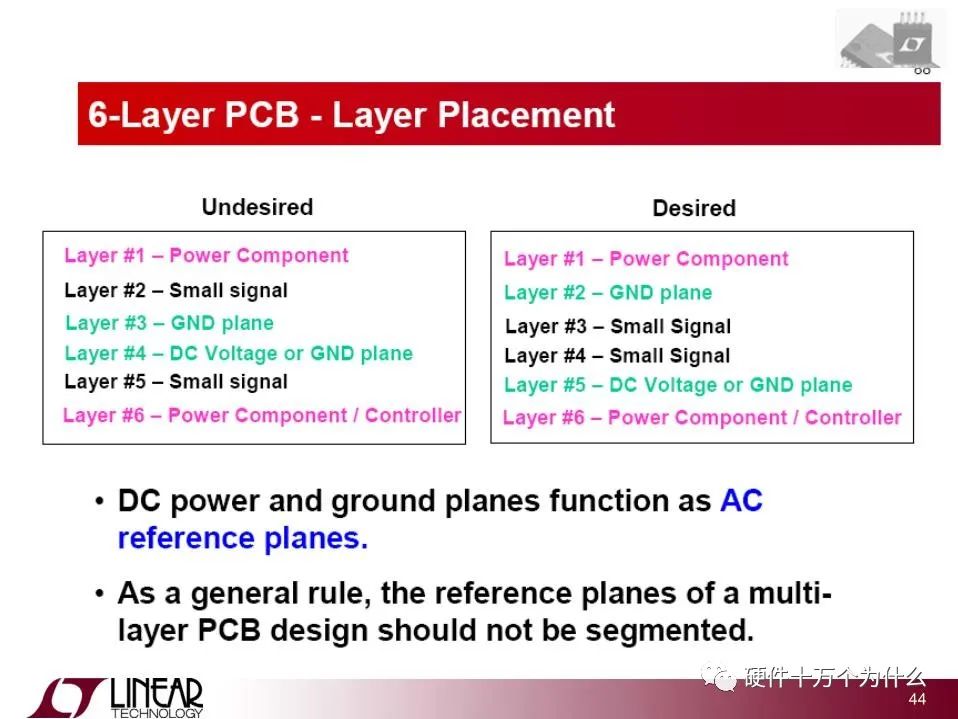 88

6-Layer PCB - Layer Placement

Undesired

Layer #1 – Power Component
Layer #2 – Small signal
Layer #3 – GND plane
Layer #4 – DC Voltage or GND plane
Layer #5 – Small signal
Layer #6 – Power Component / Controller

Desired

Layer #1 – Power Component
Layer #2 – GND plane
Layer #3 – Small Signal
Layer #4 – Small Signal
Layer #5 – DC Voltage or GND plane
Layer #6 – Power Component / Controller

• DC power and ground planes function as AC reference planes.

• As a general rule, the reference planes of a multi-layer PCB design should not be segmented.

LINEAR TECHNOLOGY

硬件十万个为什么

44